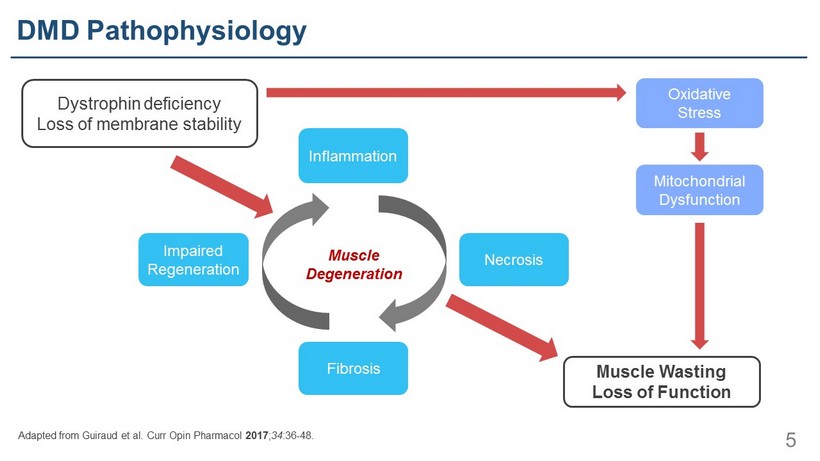 DMD Pathophysiology

Dystrophin deficiency
Loss of membrane stability

Oxidative Stress

Mitochondrial Dysfunction

Inflammation

Impaired Regeneration

Muscle Degeneration

Necrosis

Fibrosis

Muscle Wasting
Loss of Function

Adapted from Guiraud et al. Curr Opin Pharmacol 2017;34:36-48.

5